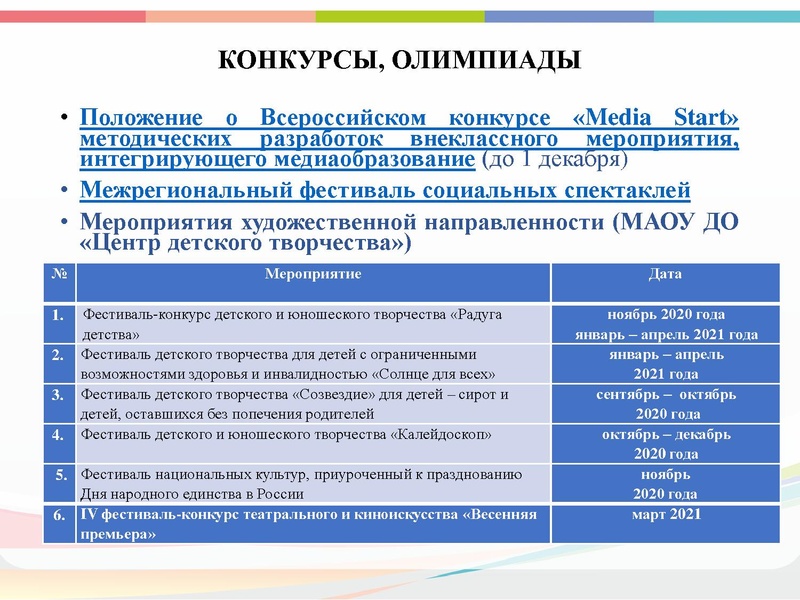 КОНКУРСЫ, ОЛИМПИАДЫ

• Положение о Всероссийском конкурсе «Media Start» методических разработок внеклассного мероприятия, интегрирующего медиаобразование (до 1 декабря)

• Межрегиональный фестиваль социальных спектаклей

• Мероприятия художественной направленности (МАОУ ДО «Центр детского творчества»)

| № | Мероприятие | Дата |
|---|---|---|
| 1. | Фестиваль-конкурс детского и юношеского творчества «Радуга детства» | ноябрь 2020 года январь – апрель 2021 года |
| 2. | Фестиваль детского творчества для детей с ограниченными возможностями здоровья и инвалидностью «Солнце для всех» | январь – апрель 2021 года |
| 3. | Фестиваль детского творчества «Созвездие» для детей – сирот и детей, оставшихся без попечения родителей | сентябрь – октябрь 2020 года |
| 4. | Фестиваль детского и юношеского творчества «Калейдоскоп» | октябрь – декабрь 2020 года |
| 5. | Фестиваль национальных культур, приуроченный к празднованию Дня народного единства в России | ноябрь 2020 года |
| 6. | IV фестиваль-конкурс театрального и киноискусства «Весенняя премьера» | март 2021 |